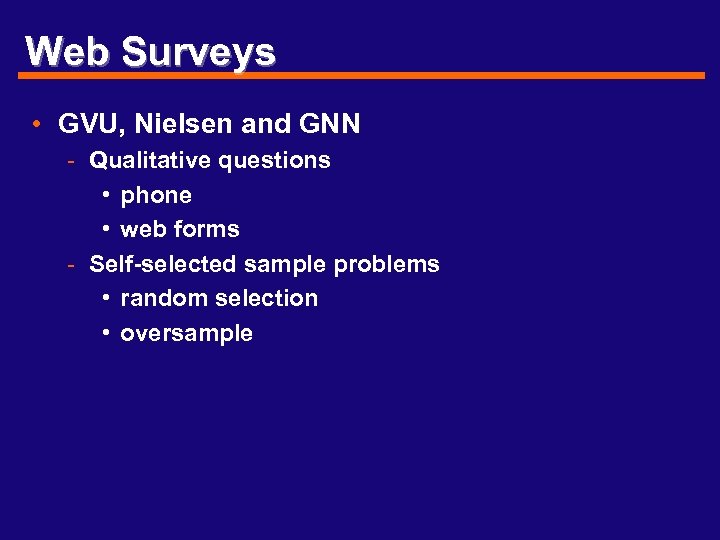 Web Surveys

• GVU, Nielsen and GNN
- Qualitative questions
• phone
• web forms
- Self-selected sample problems
• random selection
• oversample